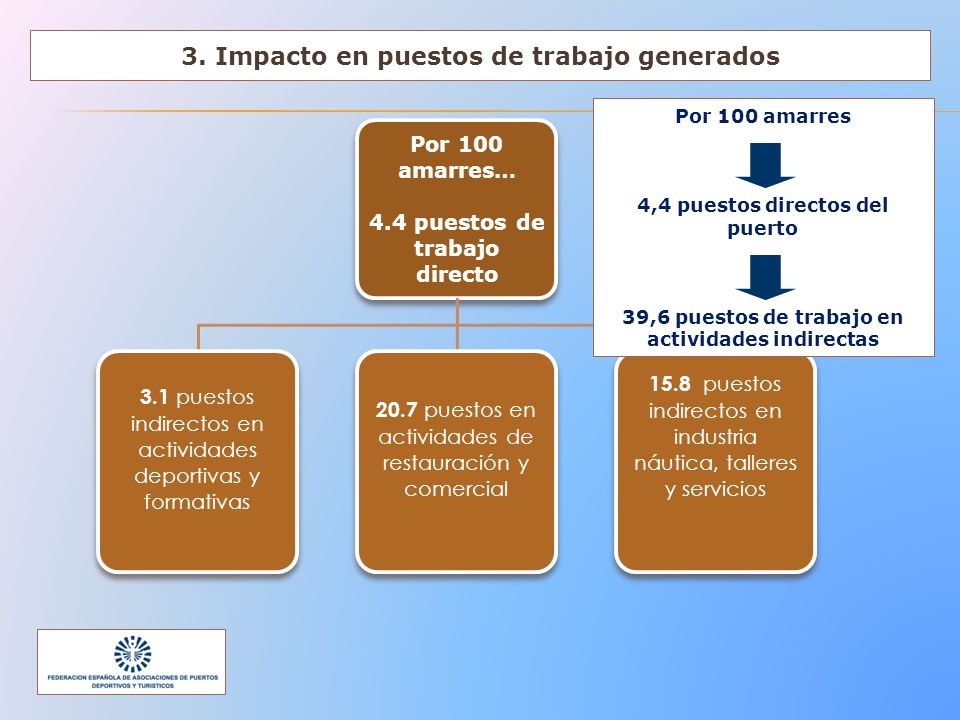 3. Impacto en puestos de trabajo generados

Por 100 amarres...

4.4 puestos de trabajo directo

Por 100 amarres

4,4 puestos directos del puerto

39,6 puestos de trabajo en actividades indirectas

3.1 puestos indirectos en actividades deportivas y formativas

20.7 puestos en actividades de restauración y comercial

15.8 puestos indirectos en industria náutica, talleres y servicios

FEDERACION ESPAÑOLA DE ASOCIACIONES DE PUERTOS DEPORTIVOS Y TURISTICOS